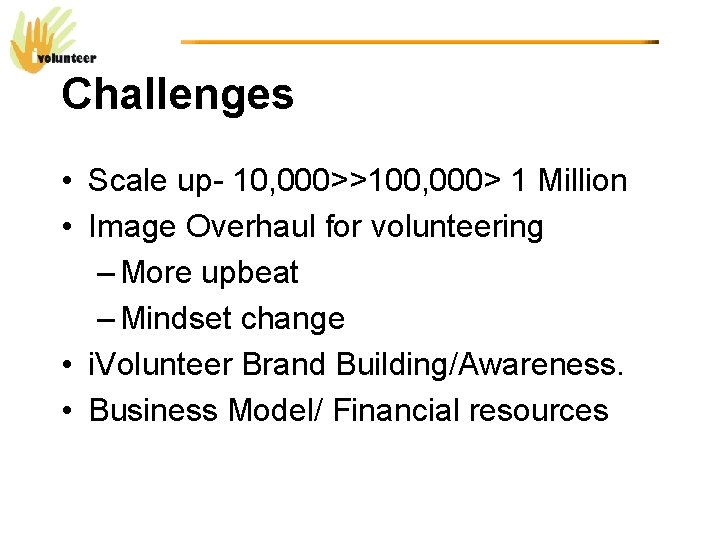 ivolunteer

Challenges

• Scale up- 10,000>>100,000> 1 Million
• Image Overhaul for volunteering
– More upbeat
– Mindset change
• iVolunteer Brand Building/Awareness.
• Business Model/ Financial resources